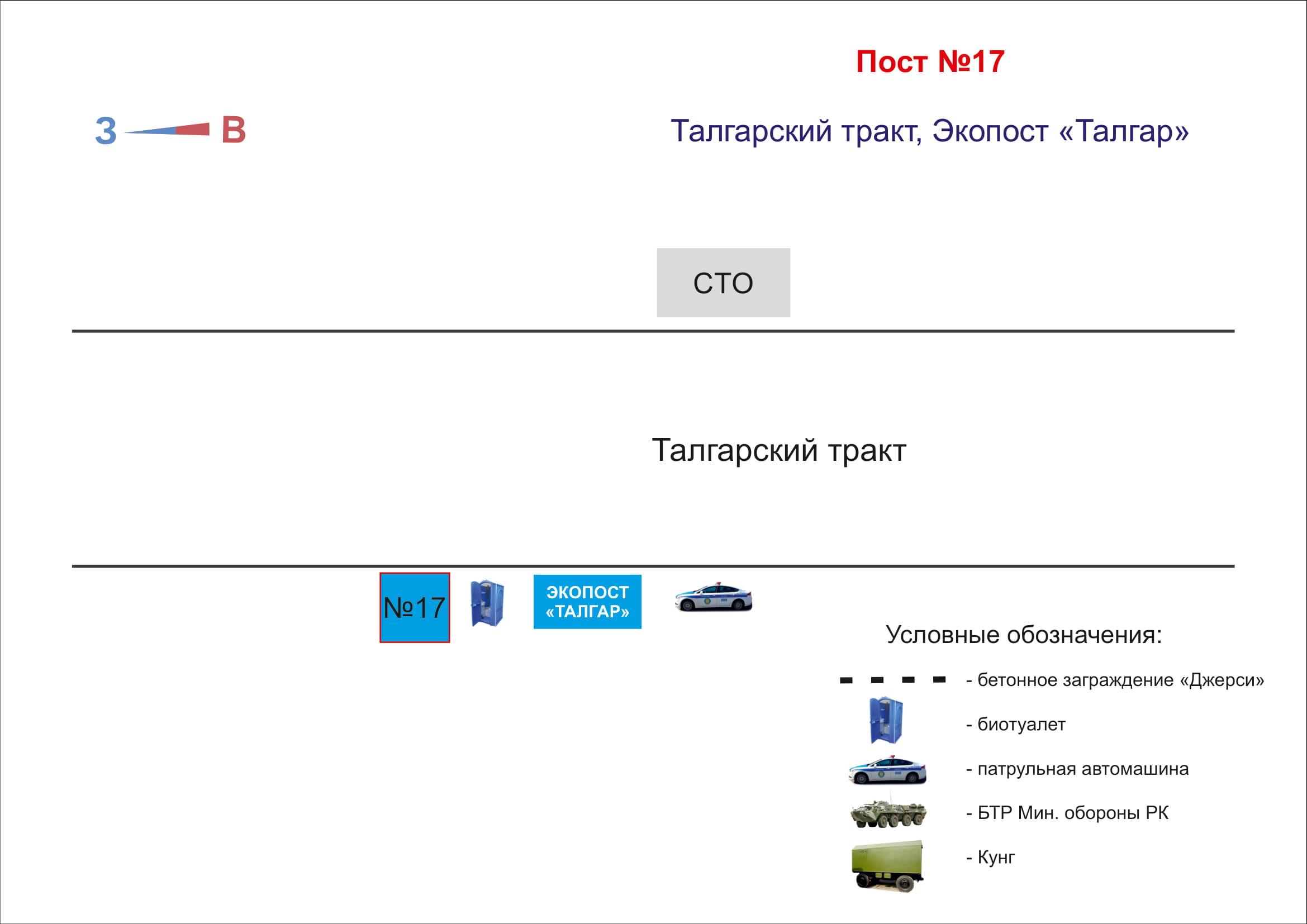 Пост №17

З В

Талгарский тракт, Экопост «Талгар»

СТО

Талгарский тракт

№17

ЭКОПОСТ «ТАЛГАР»

Условные обозначения:

- бетонное заграждение «Джерси»

- биотуалет

- патрульная автомашина

- БТР Мин. обороны РК

- Кунг